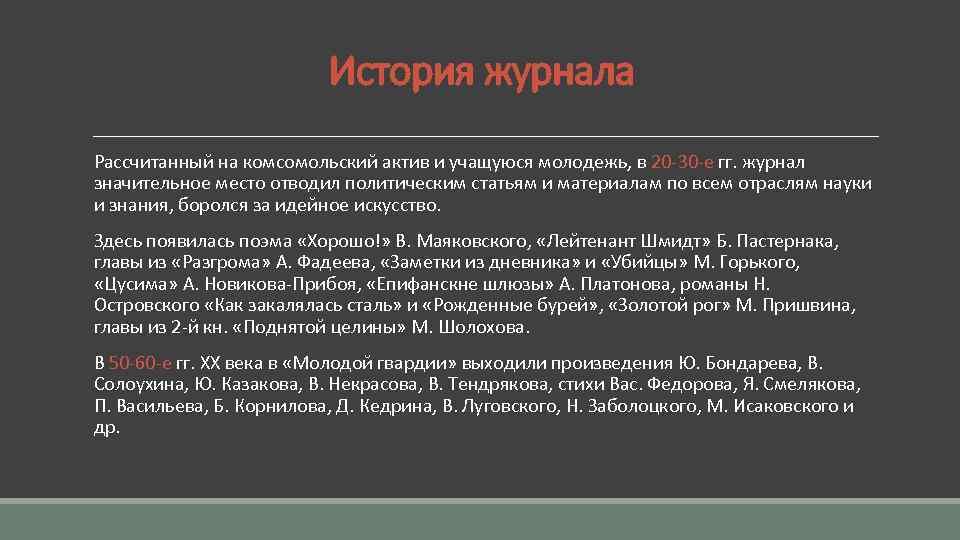 История журнала

Рассчитанный на комсомольский актив и учащуюся молодежь, в 20-30-е гг. журнал значительное место отводил политическим статьям и материалам по всем отраслям науки и знания, боролся за идейное искусство.

Здесь появилась поэма «Хорошо!» В. Маяковского, «Лейтенант Шмидт» Б. Пастернака, главы из «Разгрома» А. Фадеева, «Заметки из дневника» и «Убийцы» М. Горького, «Цусима» А. Новикова-Прибоя, «Епифанскне шлюзы» А. Платонова, романы Н. Островского «Как закалялась сталь» и «Рожденные бурей», «Золотой рог» М. Пришвина, главы из 2-й кн. «Поднятой целины» М. Шолохова.

В 50-60-е гг. XX века в «Молодой гвардии» выходили произведения Ю. Бондарева, В. Солоухина, Ю. Казакова, В. Некрасова, В. Тендрякова, стихи Вас. Федорова, Я. Смелякова, П. Васильева, Б. Корнилова, Д. Кедрина, В. Луговского, Н. Заболоцкого, М. Исаковского и др.